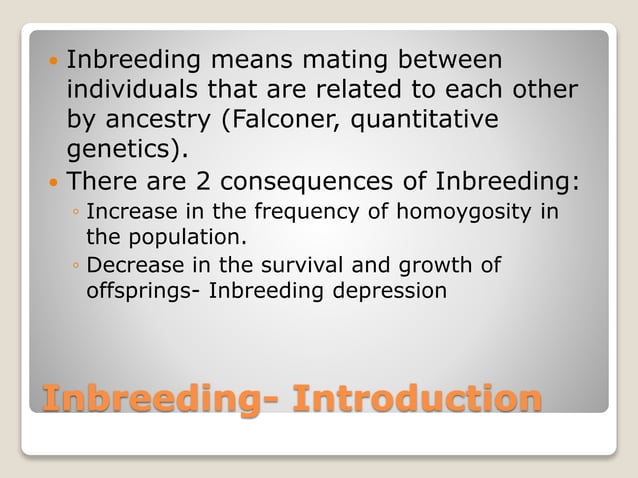 • Inbreeding means mating between individuals that are related to each other by ancestry (Falconer, quantitative genetics).
• There are 2 consequences of Inbreeding:
◦ Increase in the frequency of homoygosity in the population.
◦ Decrease in the survival and growth of offsprings- Inbreeding depression

Inbreeding- Introduction